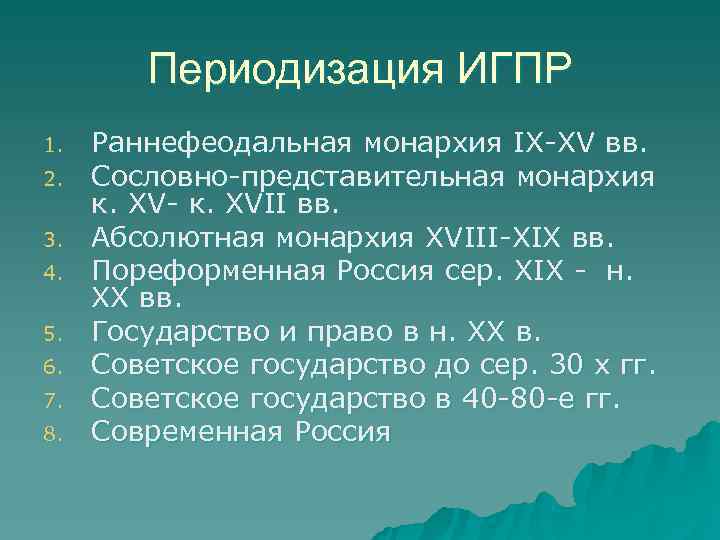 Периодизация ИГПР

1. Раннефеодальная монархия IX-XV вв.
2. Сословно-представительная монархия к. XV- к. XVII вв.
3. Абсолютная монархия XVIII-XIX вв.
4. Пореформенная Россия сер. XIX - н. XX вв.
5. Государство и право в н. XX в.
6. Советское государство до сер. 30 х гг.
7. Советское государство в 40-80-е гг.
8. Современная Россия